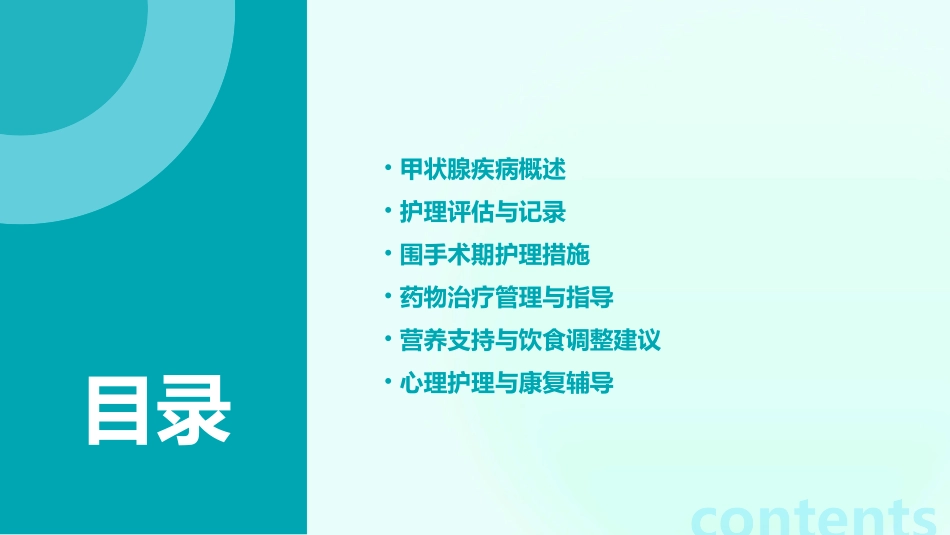 目录

• 甲状腺疾病概述
• 护理评估与记录
• 围手术期护理措施
• 药物治疗管理与指导
• 营养支持与饮食调整建议
• 心理护理与康复辅导

contents